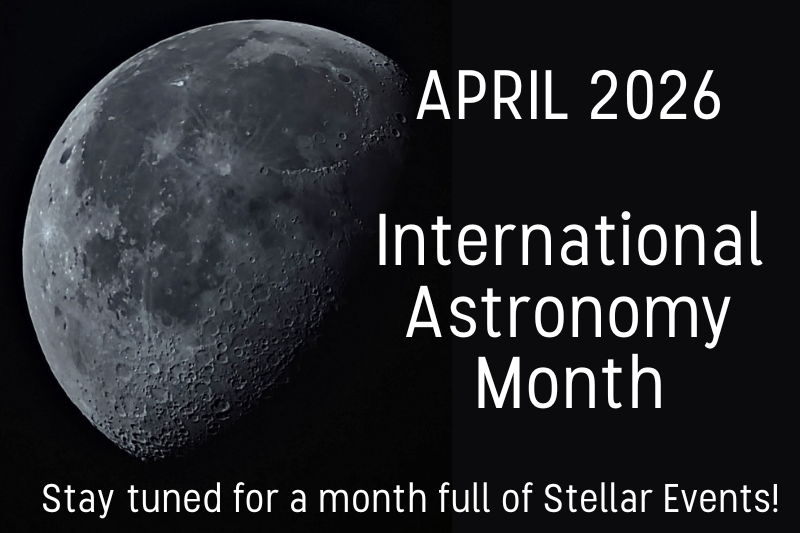 APRIL 2026

International Astronomy Month

Stay tuned for a month full of Stellar Events!